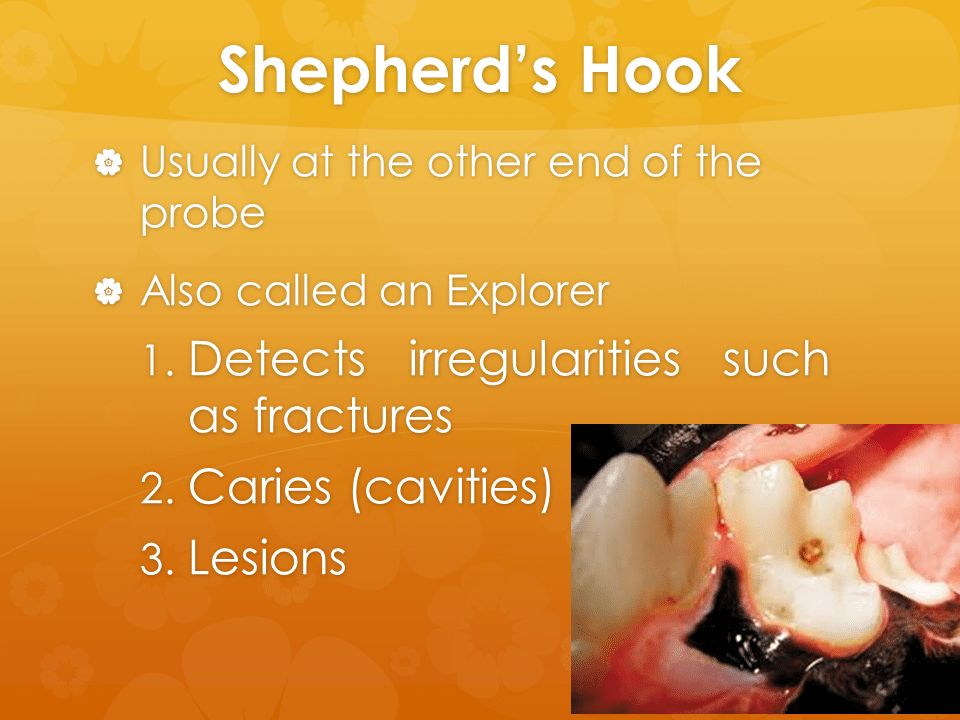 Shepherd's Hook

Usually at the other end of the probe

Also called an Explorer

1. Detects irregularities such as fractures
2. Caries (cavities)
3. Lesions